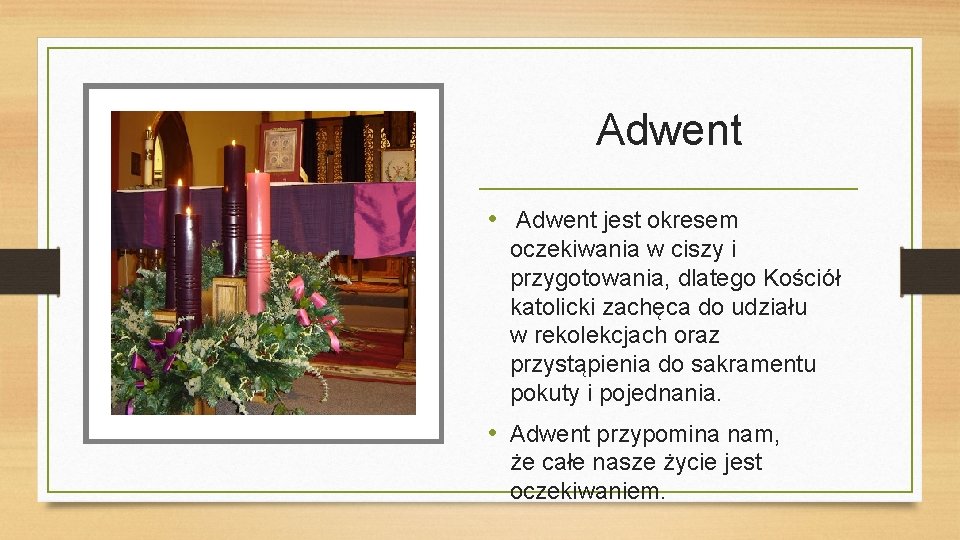 Adwent

• Adwent jest okresem oczekiwania w ciszy i przygotowania, dlatego Kościół katolicki zachęca do udziału w rekolekcjach oraz przystąpienia do sakramentu pokuty i pojednania.

• Adwent przypomina nam, że całe nasze życie jest oczekiwaniem.